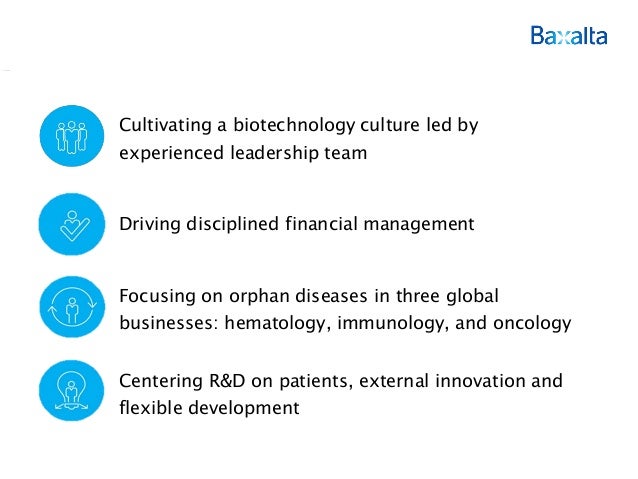 Baxalta

Cultivating a biotechnology culture led by experienced leadership team

Driving disciplined financial management

Focusing on orphan diseases in three global businesses: hematology, immunology, and oncology

Centering R&D on patients, external innovation and flexible development